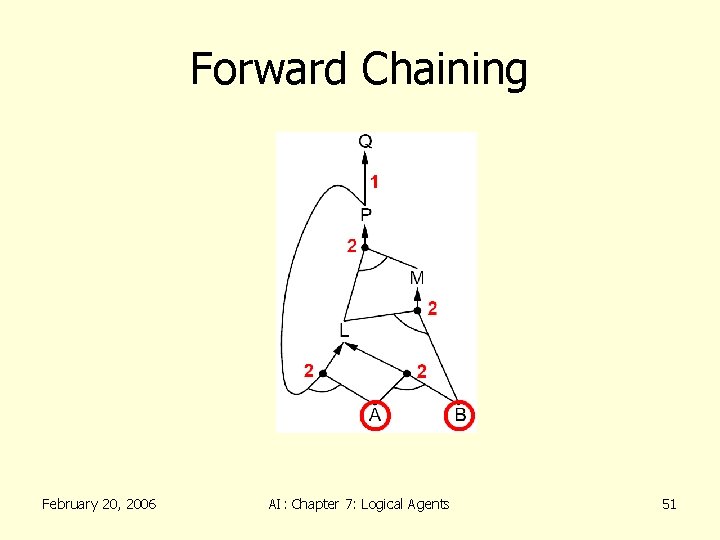 Forward Chaining

Q
1
P
2
M
2
L
2
2
A
B

February 20, 2006

AI: Chapter 7: Logical Agents

51